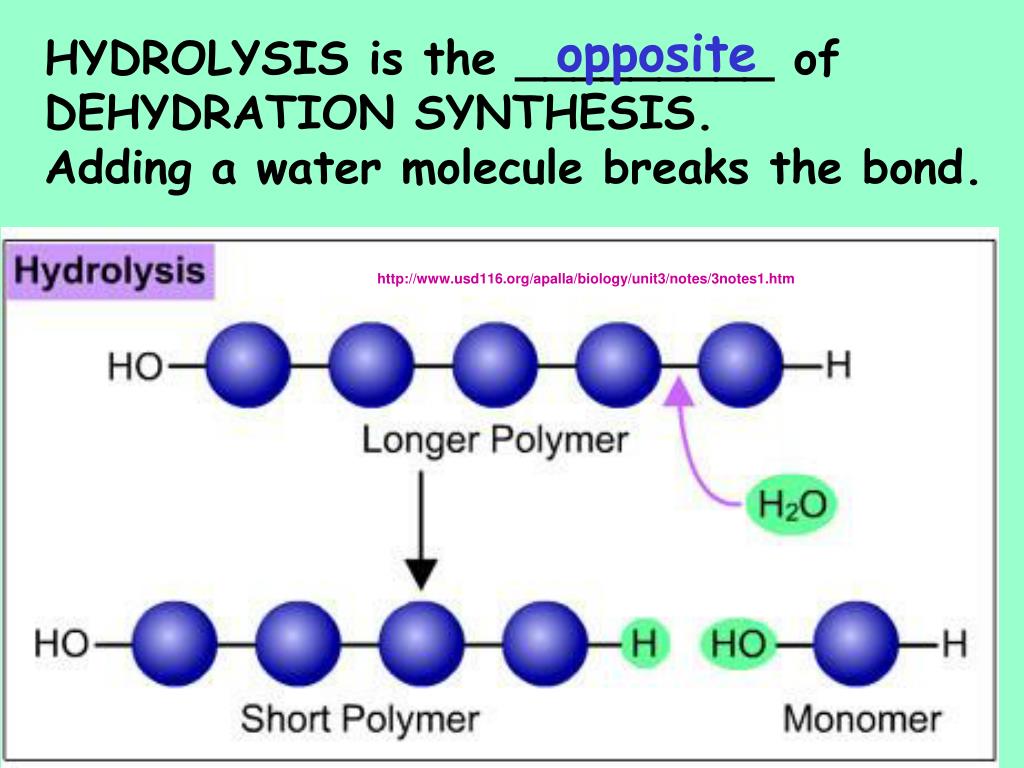 HYDROLYSIS is the opposite of DEHYDRATION SYNTHESIS.
Adding a water molecule breaks the bond.

Hydrolysis

http://www.usd116.org/apalla/biology/unit3/notes/3notes1.htm

HO H

Longer Polymer

$H_2O$

HO H HO H

Short Polymer

Monomer